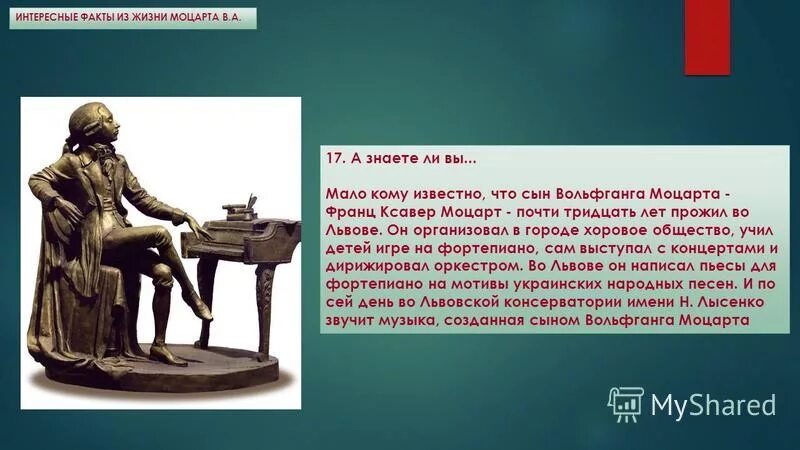 ИНТЕРЕСНЫЕ ФАКТЫ ИЗ ЖИЗНИ МОЦАРТА В.А.

17. А знаете ли вы...

Мало кому известно, что сын Вольфганга Моцарта - Франц Ксавер Моцарт - почти тридцать лет прожил во Львове. Он организовал в городе хоровое общество, учил детей игре на фортепиано, сам выступал с концертами и дирижировал оркестром. Во Львове он написал пьесы для фортепиано на мотивы украинских народных песен. И по сей день во Львовской консерватории имени Н. Лысенко звучит музыка, созданная сыном Вольфганга Моцарта

MyShared